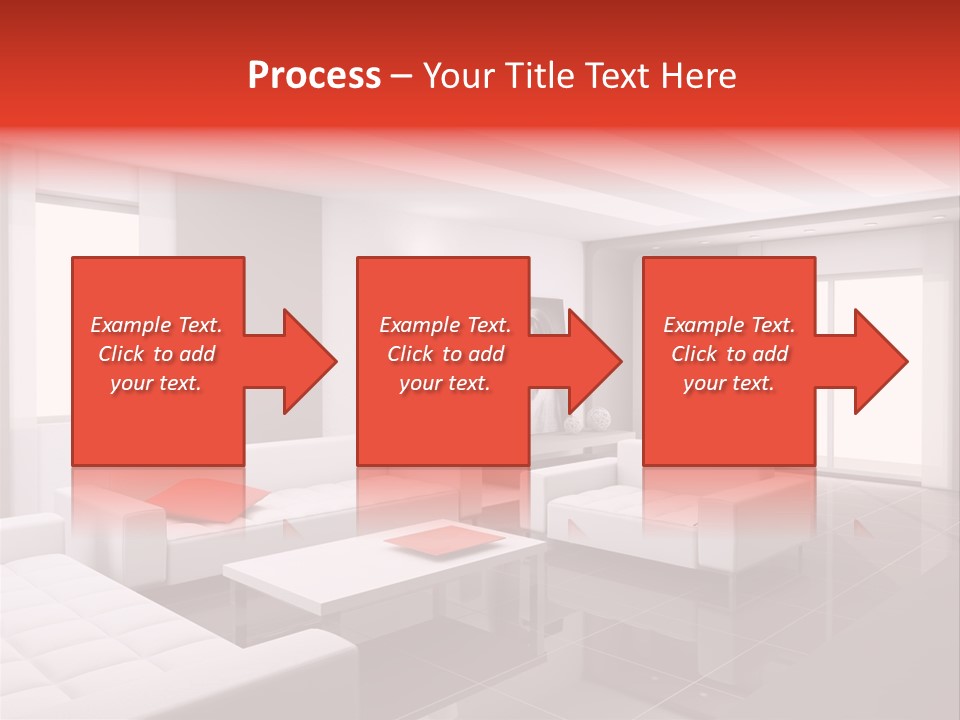 Process – Your Title Text Here

Example Text. Click to add your text.

Example Text. Click to add your text.

Example Text. Click to add your text.